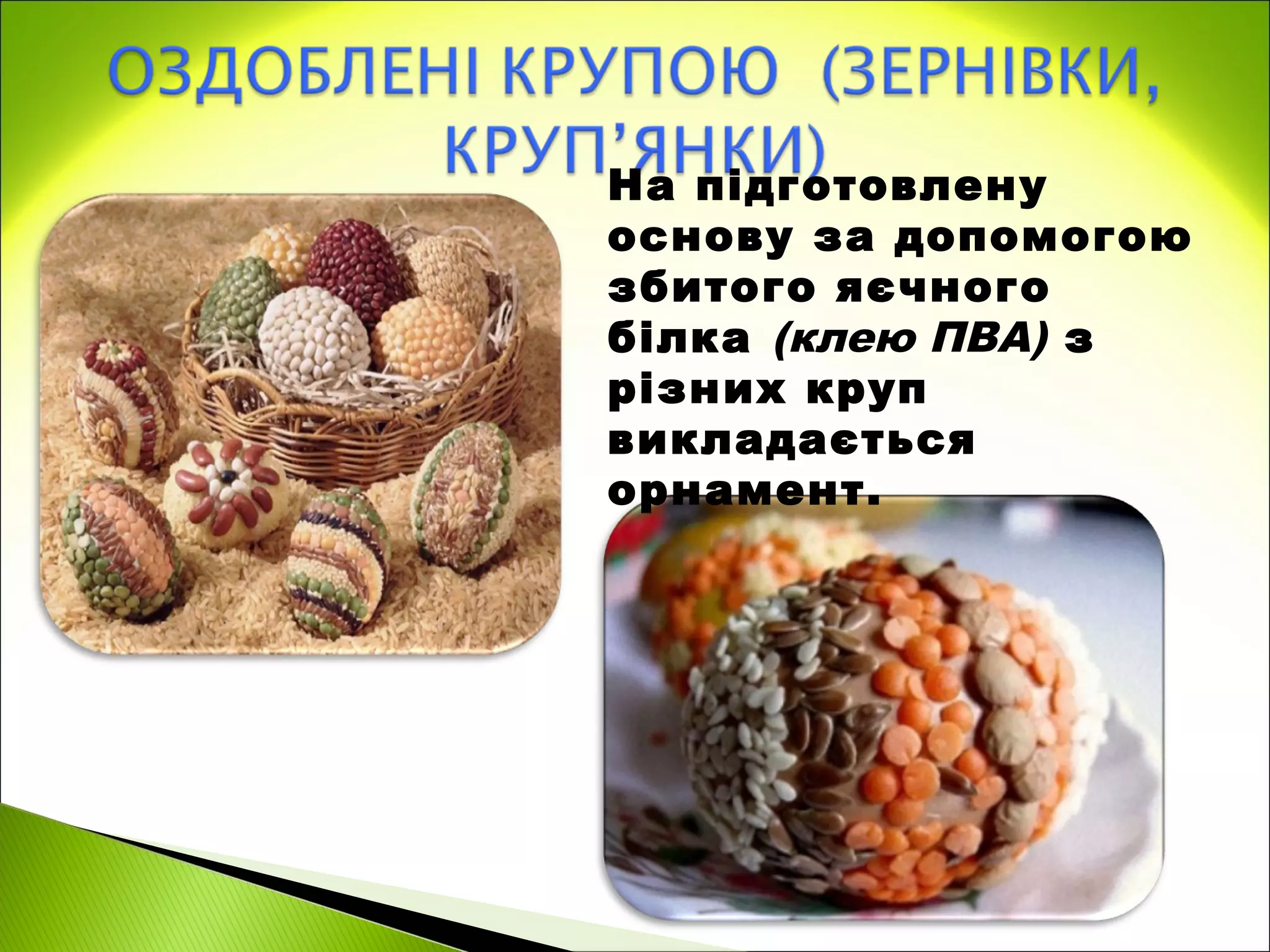 ОЗДОБЛЕНІ КРУПОЮ (ЗЕРНІВКИ, КРУП'ЯНКИ)

На підготовлену основу за допомогою збитого яєчного білка (клею ПВА) з різних круп викладається орнамент.